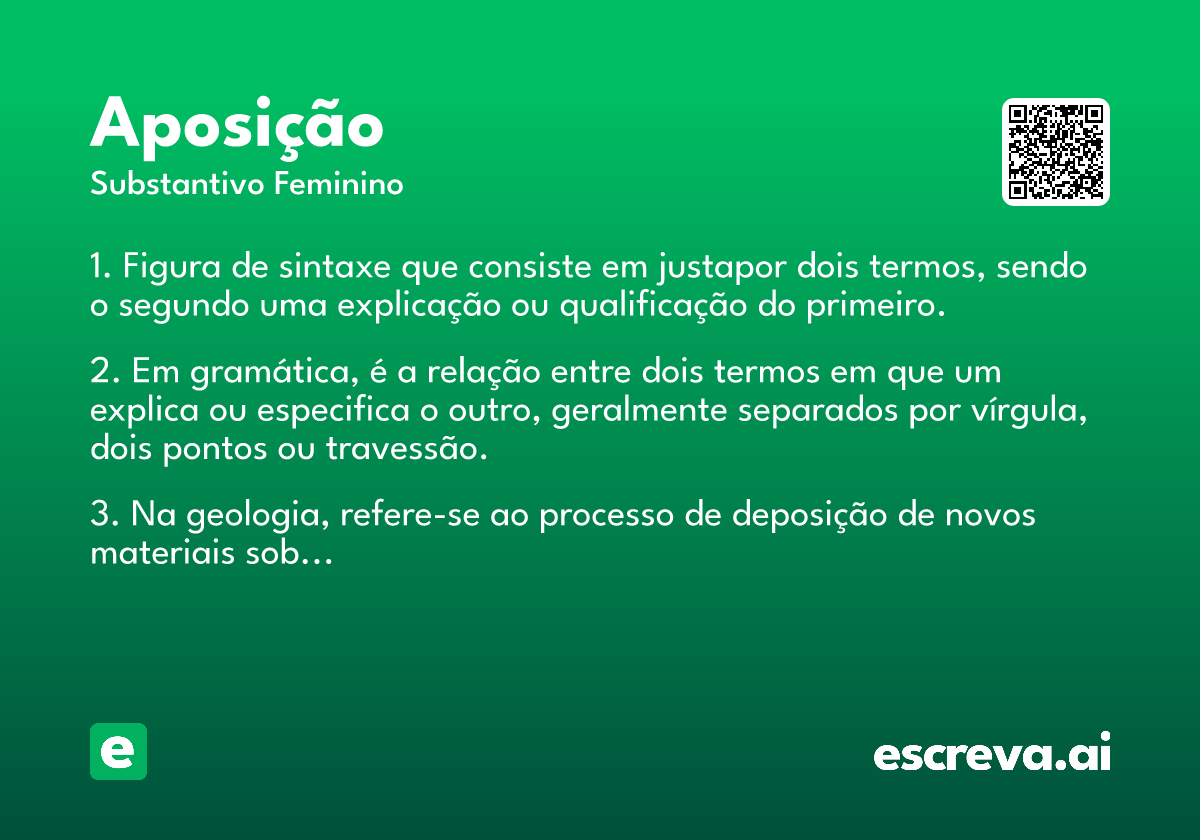 Aposição
Substantivo Feminino

1. Figura de sintaxe que consiste em justapor dois termos, sendo o segundo uma explicação ou qualificação do primeiro.

2. Em gramática, é a relação entre dois termos em que um explica ou especifica o outro, geralmente separados por vírgula, dois pontos ou travessão.

3. Na geologia, refere-se ao processo de deposição de novos materiais sob...

e

escreva.ai